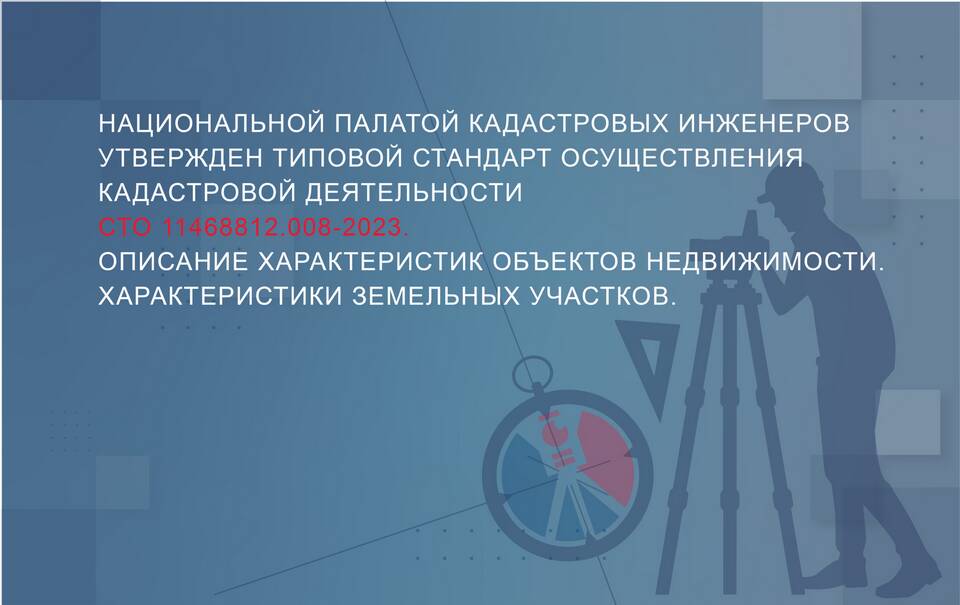 НАЦИОНАЛЬНОЙ ПАЛАТОЙ КАДАСТРОВЫХ ИНЖЕНЕРОВ УТВЕРЖДЕН ТИПОВОЙ СТАНДАРТ ОСУЩЕСТВЛЕНИЯ КАДАСТРОВОЙ ДЕЯТЕЛЬНОСТИ
СТО 11468812.008-2023.
ОПИСАНИЕ ХАРАКТЕРИСТИК ОБЪЕКТОВ НЕДВИЖИМОСТИ. ХАРАКТЕРИСТИКИ ЗЕМЕЛЬНЫХ УЧАСТКОВ.